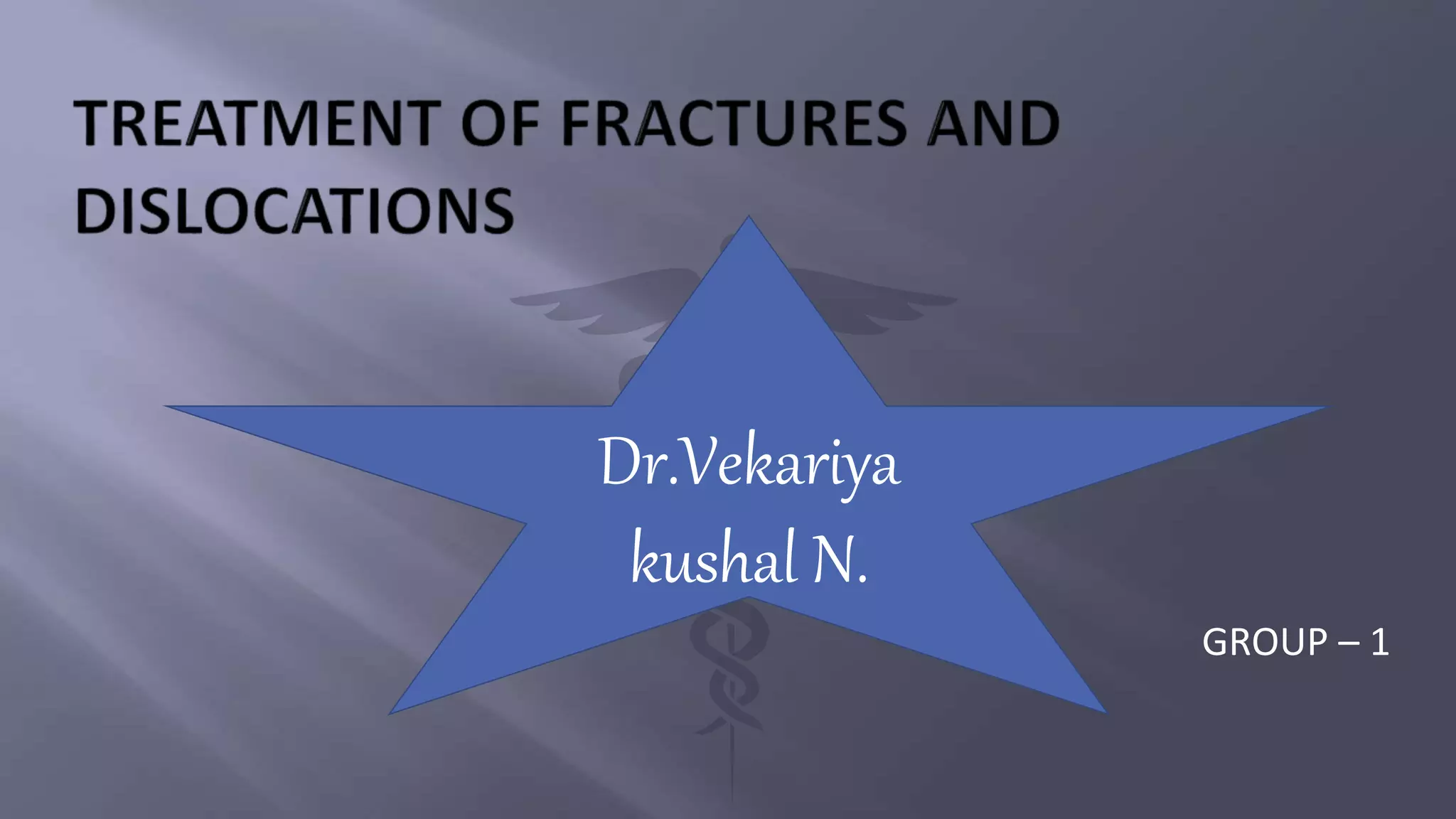 TREATMENT OF FRACTURES AND DISLOCATIONS

Dr.Vekariya kushal N.

GROUP – 1